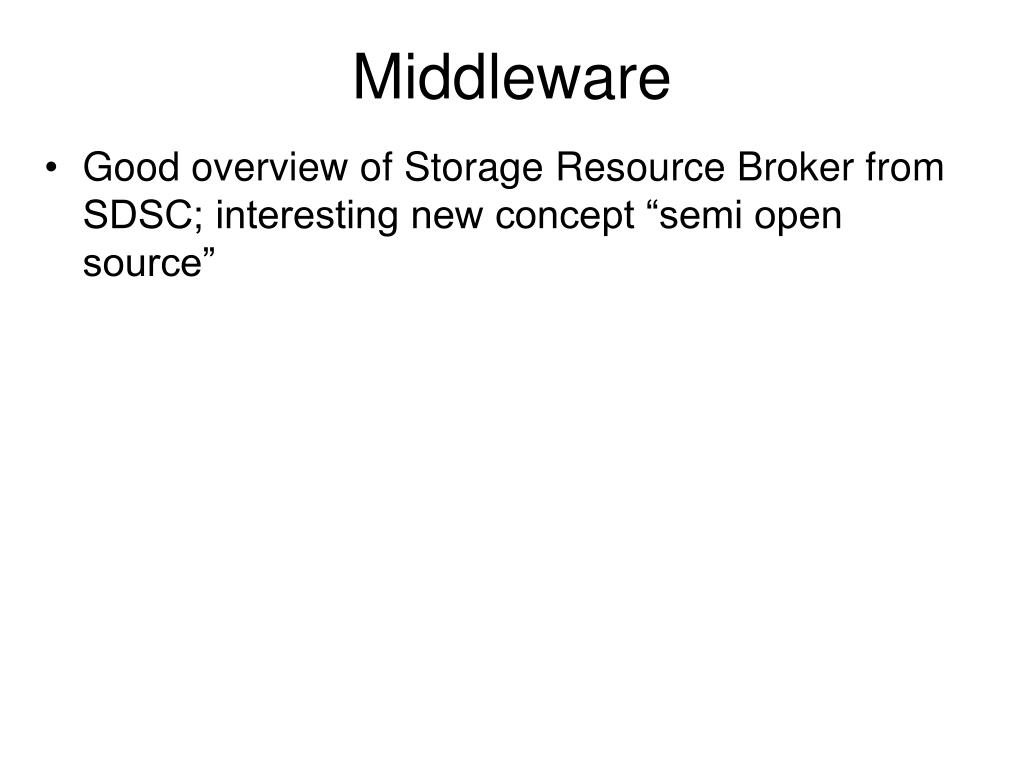 Middleware

• Good overview of Storage Resource Broker from SDSC; interesting new concept “semi open source”